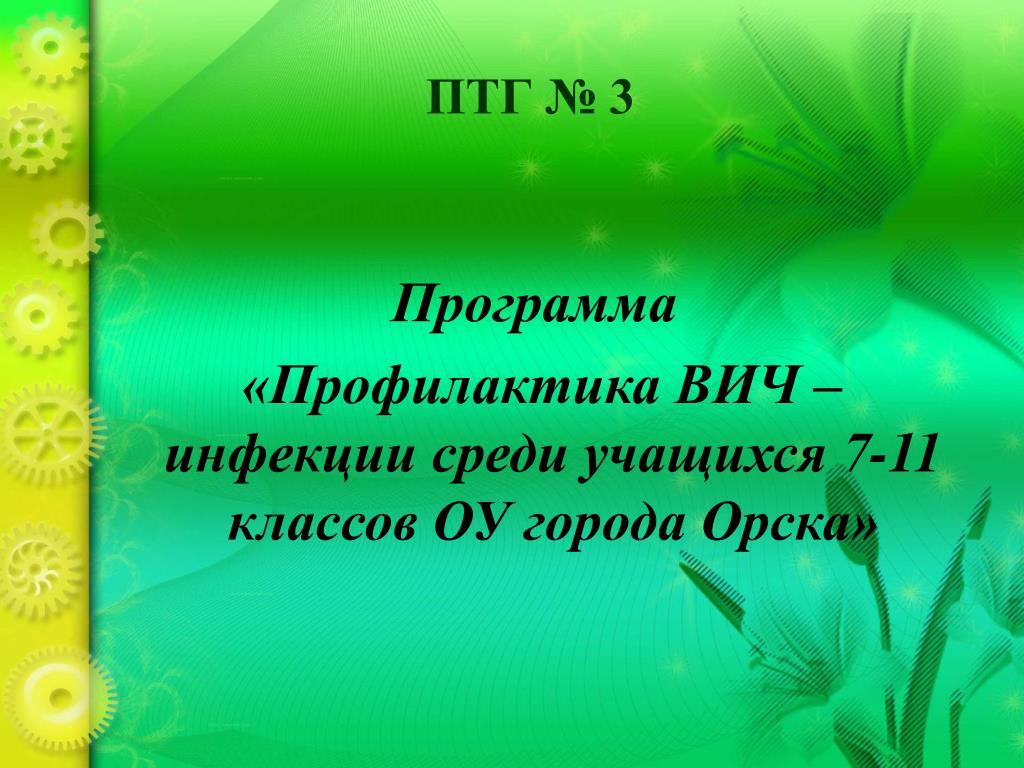 ПТГ № 3

Программа «Профилактика ВИЧ – инфекции среди учащихся 7-11 классов ОУ города Орска»